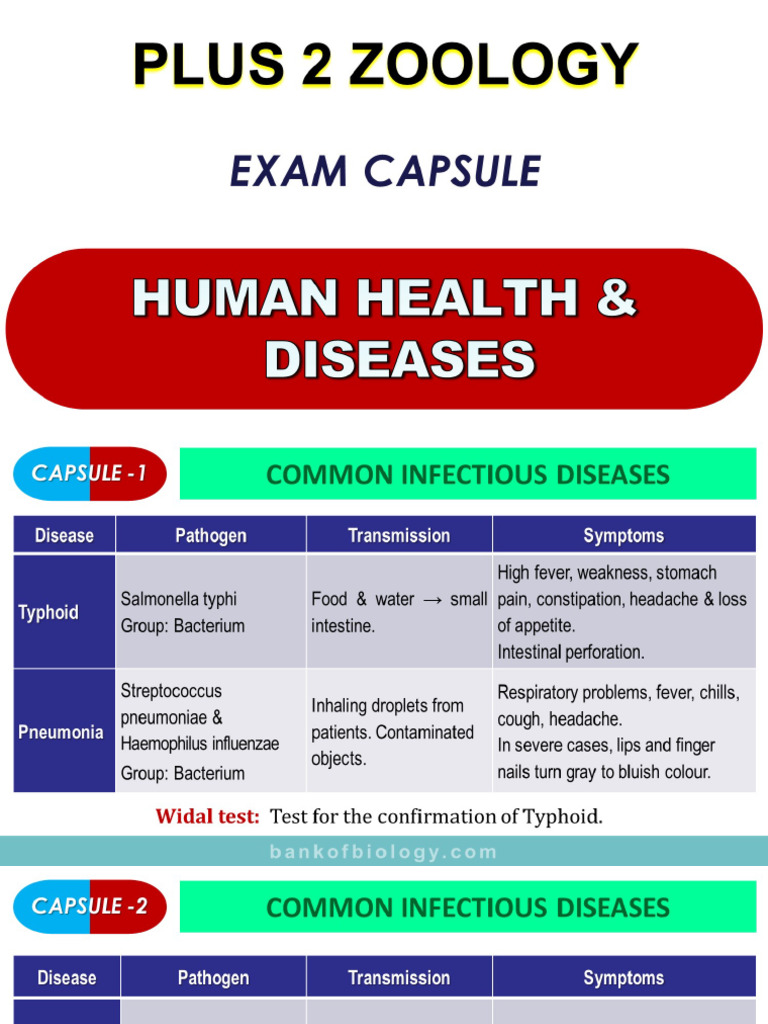 PLUS 2 ZOOLOGY

EXAM CAPSULE

HUMAN HEALTH & DISEASES

CAPSULE - 1

COMMON INFECTIOUS DISEASES

| Disease | Pathogen | Transmission | Symptoms |
|---|---|---|---|
| Typhoid | Salmonella typhi Group: Bacterium | Food & water → small intestine. | High fever, weakness, stomach pain, constipation, headache & loss of appetite. Intestinal perforation. |
| Pneumonia | Streptococcus pneumoniae & Haemophilus influenzae Group: Bacterium | Inhaling droplets from patients. Contaminated objects. | Respiratory problems, fever, chills, cough, headache. In severe cases, lips and finger nails turn gray to bluish colour. |

Widal test: Test for the confirmation of Typhoid.

bankofbiology.com

CAPSULE - 2

COMMON INFECTIOUS DISEASES

| Disease | Pathogen | Transmission | Symptoms |
|---|---|---|---|